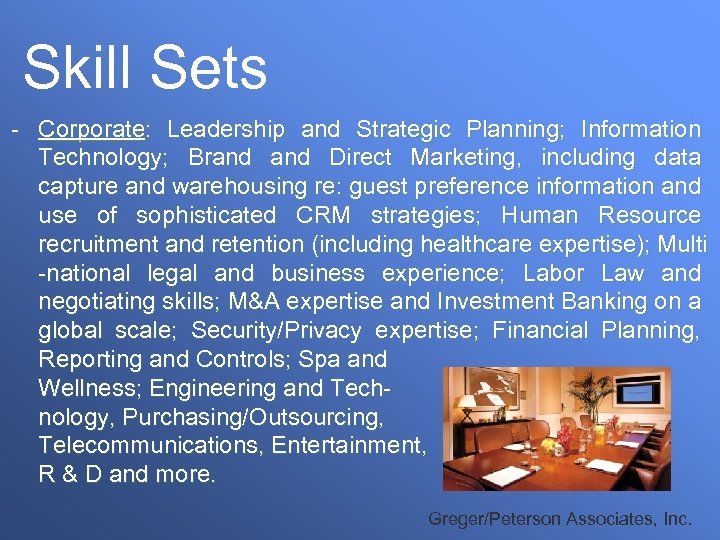 Skill Sets

- Corporate: Leadership and Strategic Planning; Information Technology; Brand and Direct Marketing, including data capture and warehousing re: guest preference information and use of sophisticated CRM strategies; Human Resource recruitment and retention (including healthcare expertise); Multi -national legal and business experience; Labor Law and negotiating skills; M&A expertise and Investment Banking on a global scale; Security/Privacy expertise; Financial Planning, Reporting and Controls; Spa and Wellness; Engineering and Technology, Purchasing/Outsourcing, Telecommunications, Entertainment, R & D and more.

Greger/Peterson Associates, Inc.